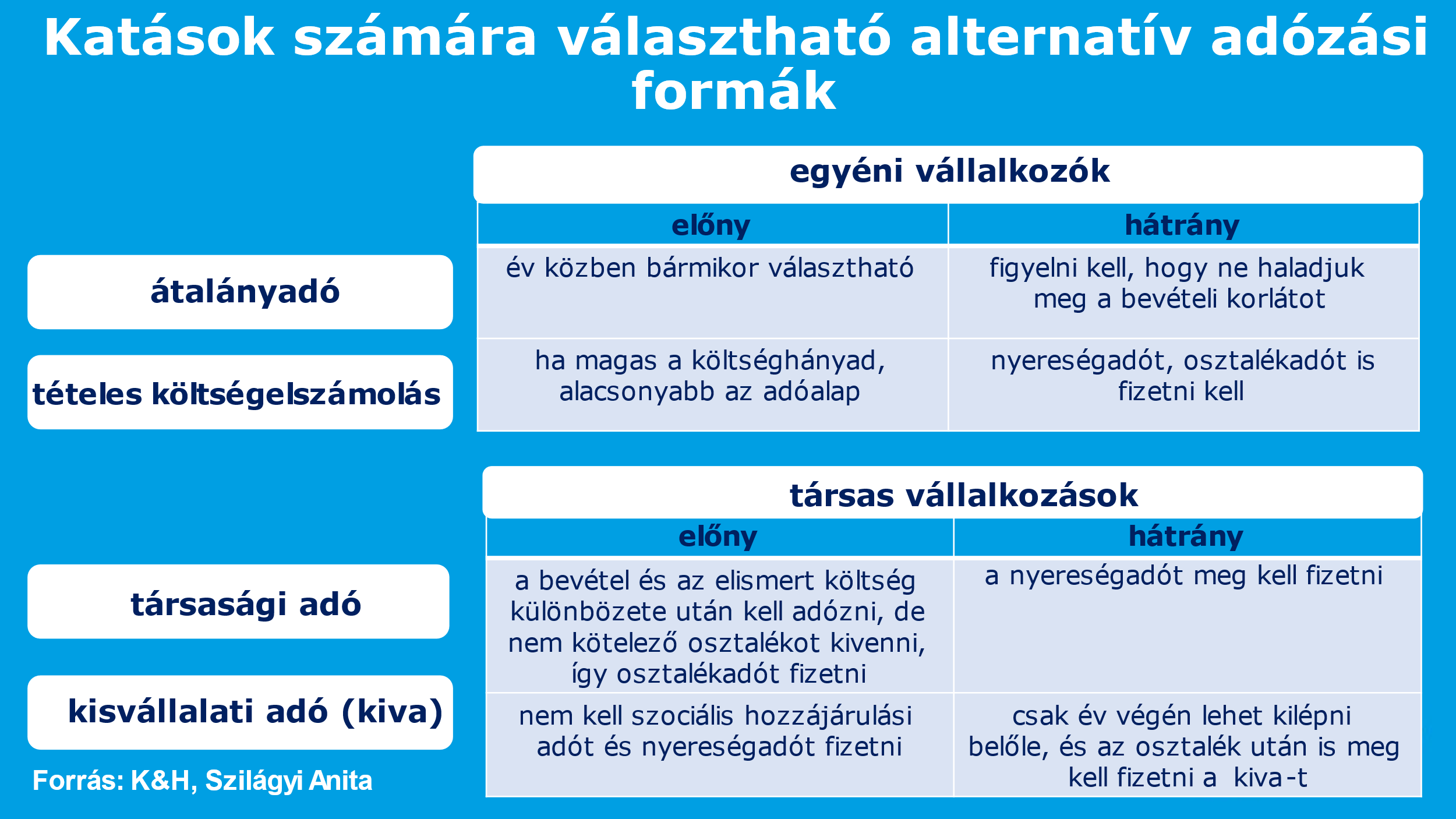 Katások számára választható alternatív adózási formák

egyéni vállalkozók

| | előny | hátrány |
|---|---|---|
| átalányadó | év közben bármikor választható | figyelni kell, hogy ne haladjuk meg a bevételi korlátot |
| tételes költségelszámolás | ha magas a költséghányad, alacsonyabb az adóalap | nyereségadót, osztalékadót is fizetni kell |

társas vállalkozások

| | előny | hátrány |
|---|---|---|
| társasági adó | a bevétel és az elismert költség különbözete után kell adózni, de nem kötelező osztalékot kivenni, így osztalékadót fizetni | a nyereségadót meg kell fizetni |
| kisvállalati adó (kiva) | nem kell szociális hozzájárulási adót és nyereségadót fizetni | csak év végén lehet kilépni belőle, és az osztalék után is meg kell fizetni a kiva-t |

Forrás: K&H, Szilágyi Anita